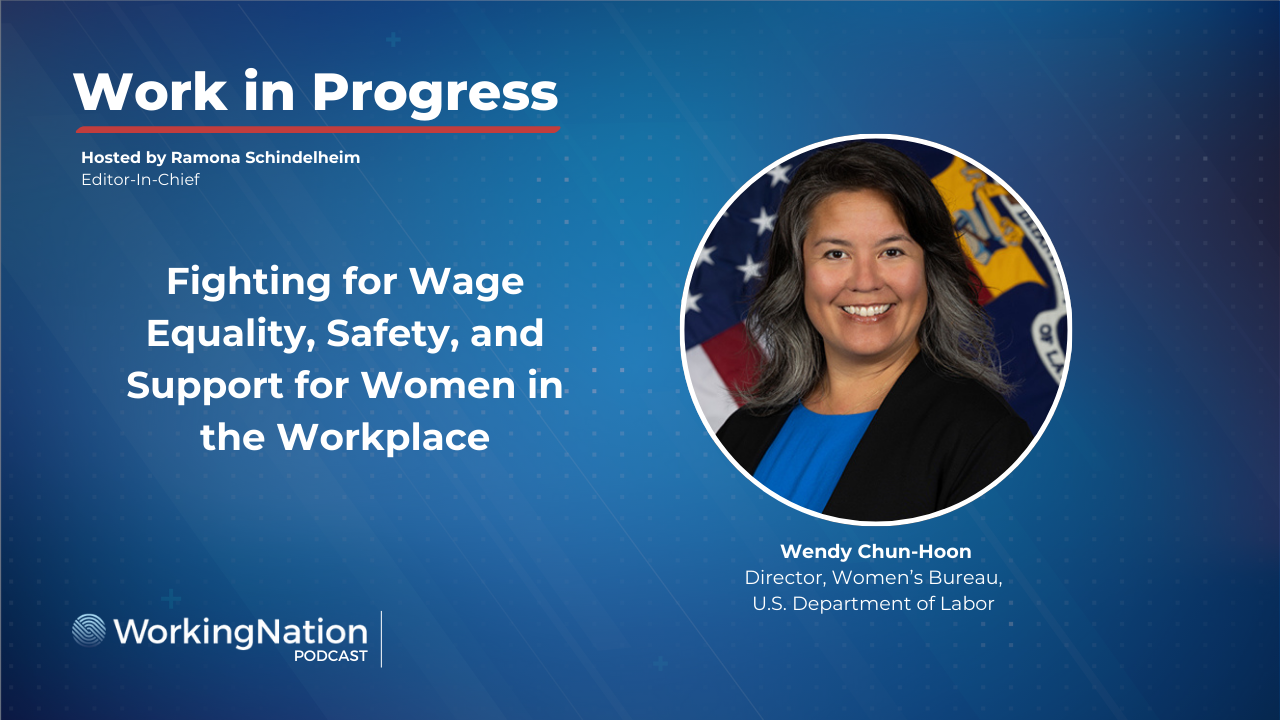 Work in Progress

Hosted by Ramona Schindelheim
Editor-In-Chief

Fighting for Wage Equality, Safety, and Support for Women in the Workplace

Wendy Chun-Hoon
Director, Women's Bureau, U.S. Department of Labor

WorkingNation
PODCAST